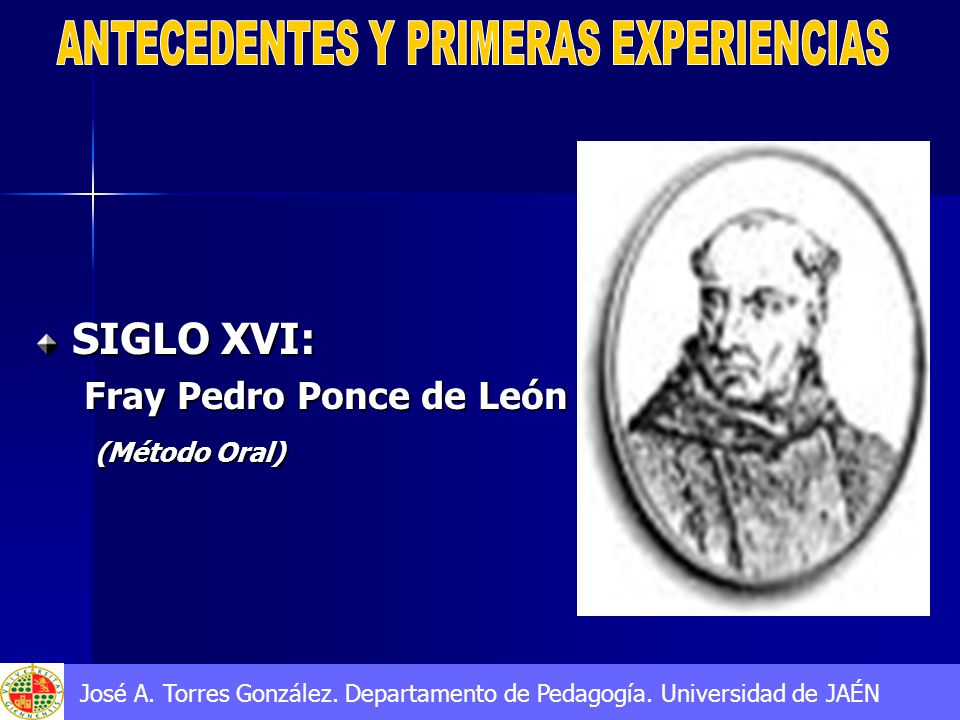 ANTECEDENTES Y PRIMERAS EXPERIENCIAS

SIGLO XVI:
Fray Pedro Ponce de León
(Método Oral)

José A. Torres González. Departamento de Pedagogía. Universidad de JAÉN